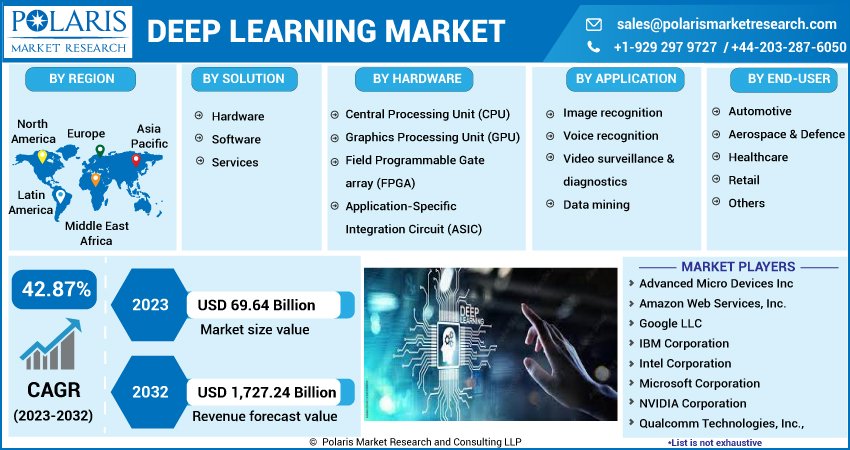 POLARIS
MARKET RESEARCH

DEEP LEARNING MARKET

sales@polarismarketresearch.com
+1-929 297 9727 / +44-203-287-6050

BY REGION

North America
Europe
Asia Pacific
Latin America
Middle East Africa

BY SOLUTION

Hardware
Software
Services

BY HARDWARE

Central Processing Unit (CPU)
Graphics Processing Unit (GPU)
Field Programmable Gate array (FPGA)
Application-Specific Integration Circuit (ASIC)

BY APPLICATION

Image recognition
Voice recognition
Video surveillance & diagnostics
Data mining

BY END-USER

Automotive
Aerospace & Defence
Healthcare
Retail
Others

42.87%

CAGR
(2023-2032)

2023
USD 69.64 Billion
Market size value

2032
USD 1,727.24 Billion
Revenue forecast value

DEEP LEARNING

MARKET PLAYERS
Advanced Micro Devices Inc
Amazon Web Services, Inc.
Google LLC
IBM Corporation
Intel Corporation
Microsoft Corporation
NVIDIA Corporation
Qualcomm Technologies, Inc.,
*List is not exhaustive

© Polaris Market Research and Consulting LLP